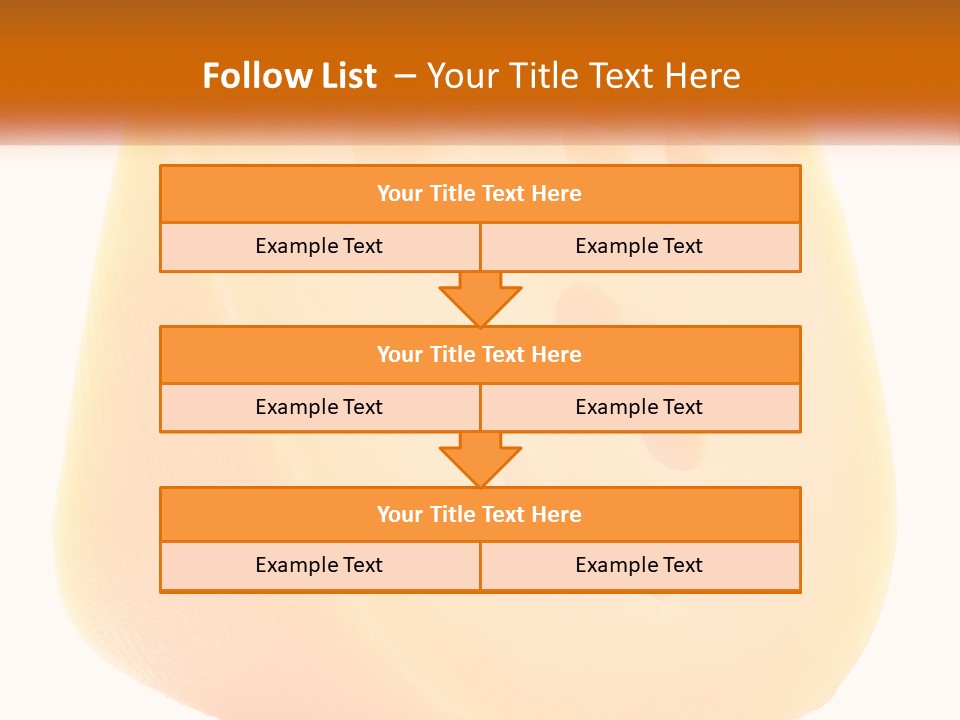 Follow List – Your Title Text Here

Your Title Text Here

Example Text

Example Text

Your Title Text Here

Example Text

Example Text

Your Title Text Here

Example Text

Example Text